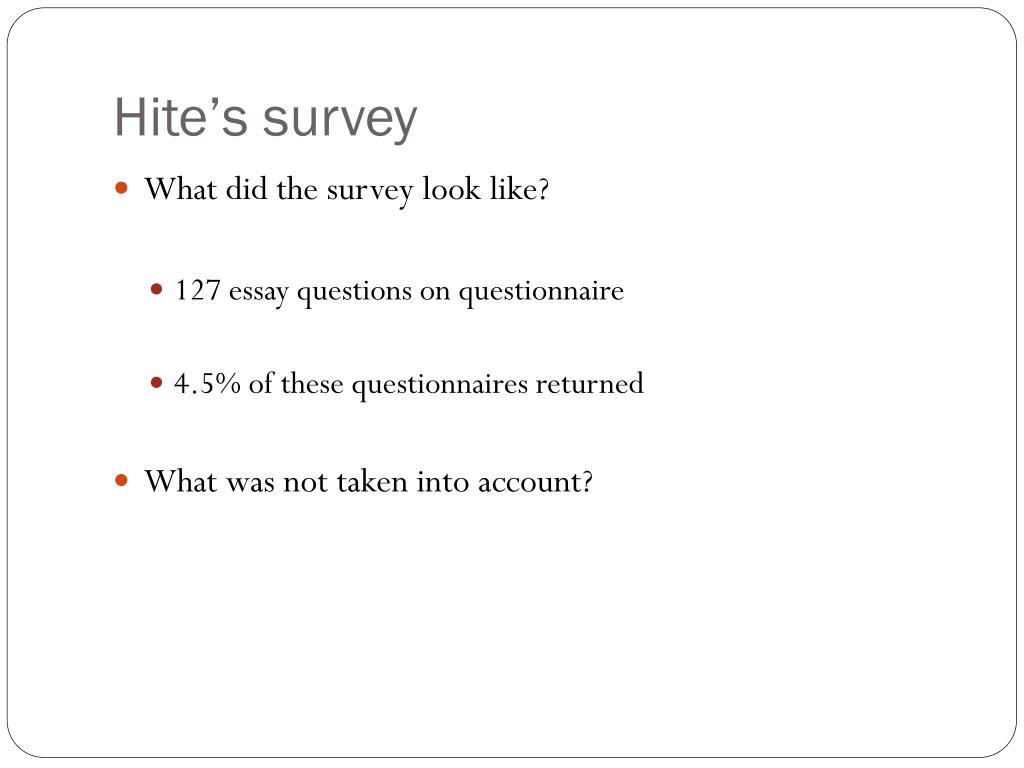 Hite’s survey

What did the survey look like?

127 essay questions on questionnaire

4.5% of these questionnaires returned

What was not taken into account?